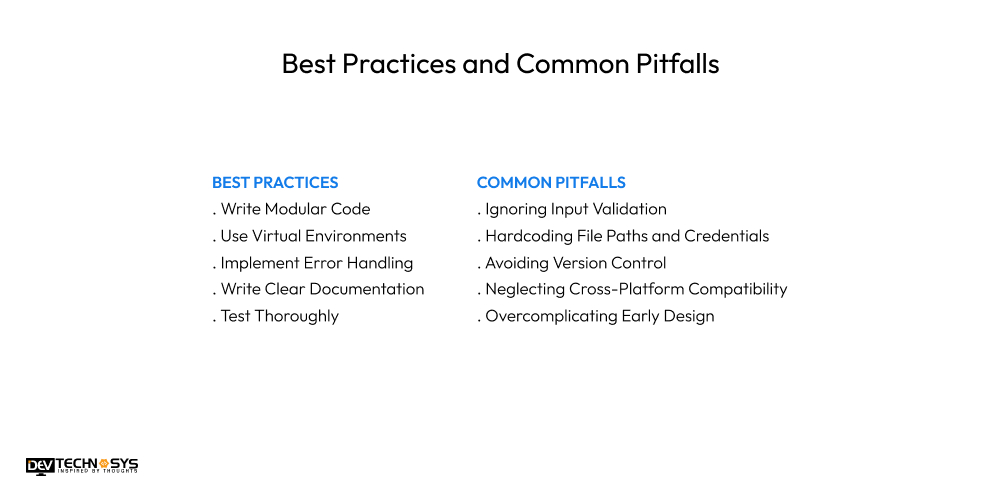 Best Practices and Common Pitfalls

BEST PRACTICES
. Write Modular Code
. Use Virtual Environments
. Implement Error Handling
. Write Clear Documentation
. Test Thoroughly

COMMON PITFALLS
. Ignoring Input Validation
. Hardcoding File Paths and Credentials
. Avoiding Version Control
. Neglecting Cross-Platform Compatibility
. Overcomplicating Early Design

DEV TECHNOSYS
INSPIRED BY THOUGHTS